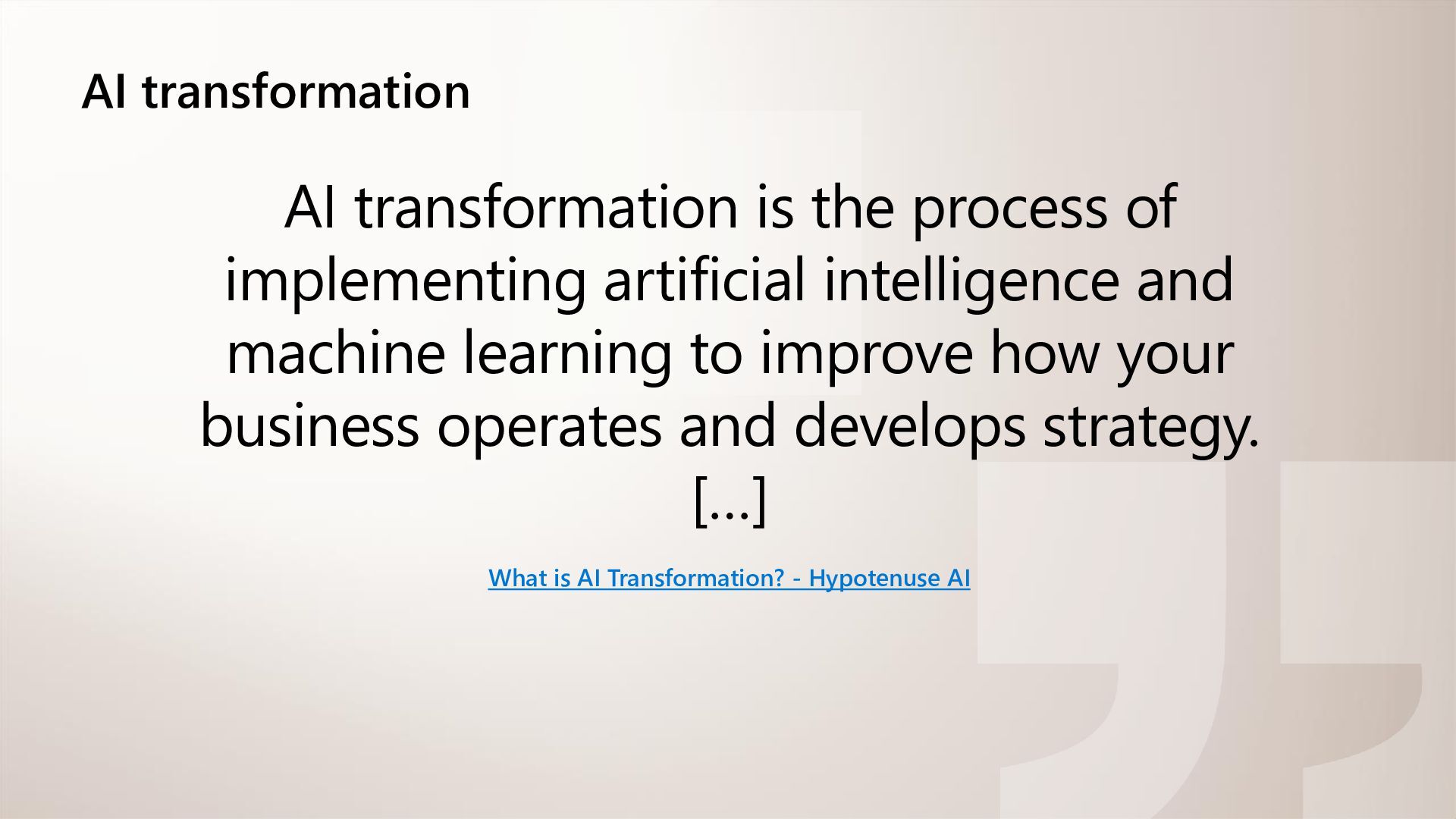 AI transformation

AI transformation is the process of implementing artificial intelligence and machine learning to improve how your business operates and develops strategy. […]

What is AI Transformation? - Hypotenuse AI